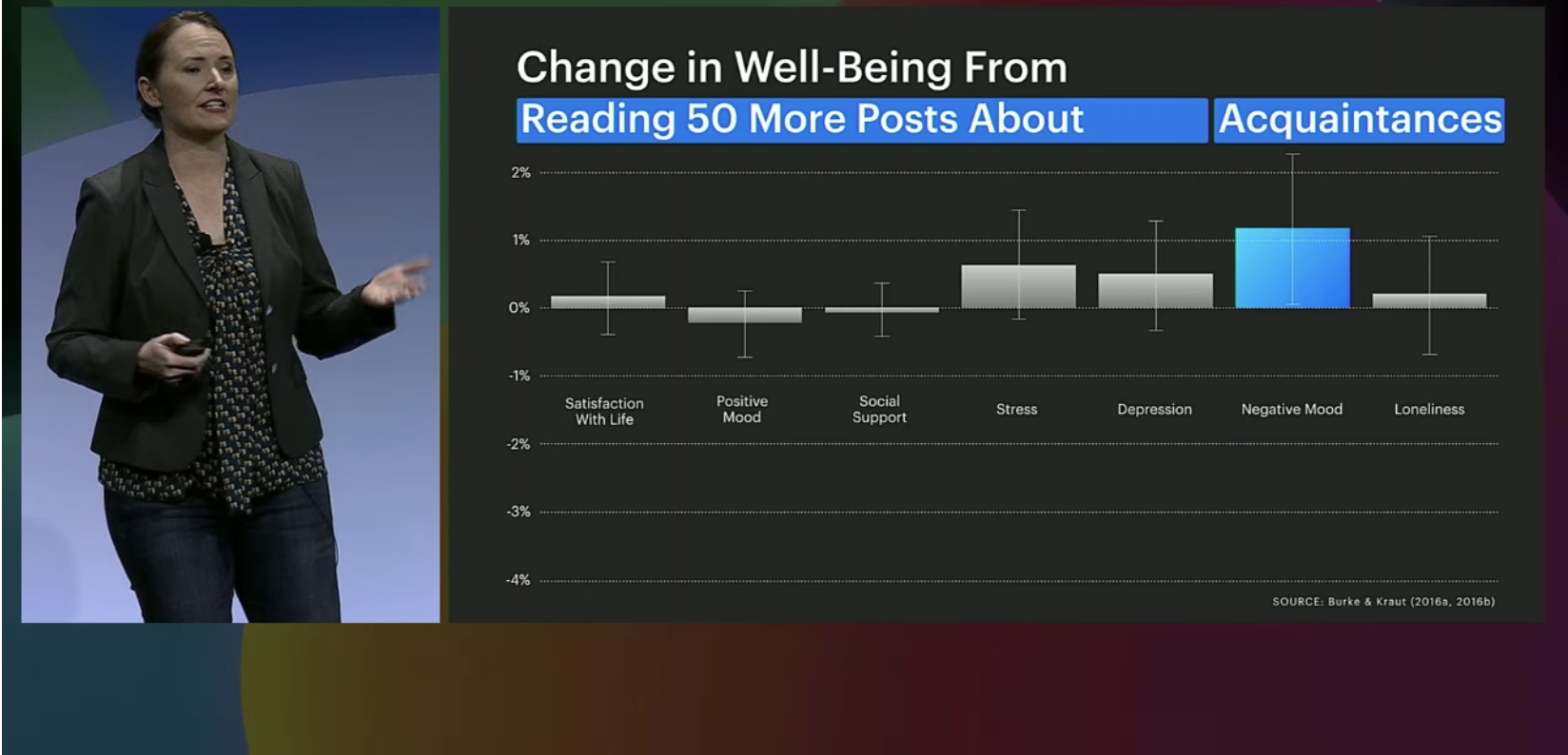 Change in Well-Being From
Reading 50 More Posts About Acquaintances

2%
1%
0%
-1%
-2%
-3%
-4%

Satisfaction With Life
Positive Mood
Social Support
Stress
Depression
Negative Mood
Loneliness

SOURCE: Burke & Kraut (2016a, 2016b)